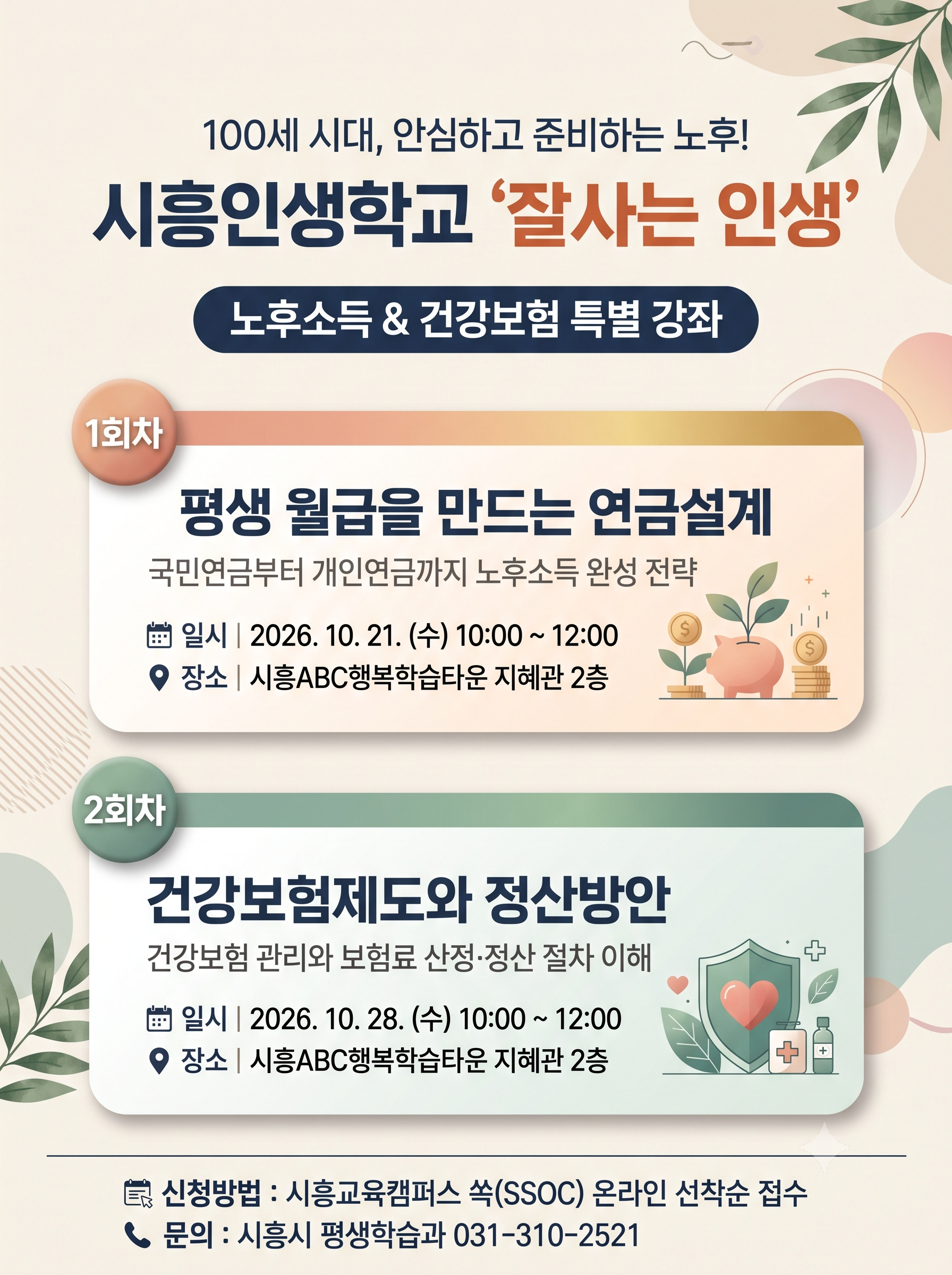 100세 시대, 안심하고 준비하는 노후!

시흥인생학교 '잘사는 인생'

노후소득 & 건강보험 특별 강좌

1회차

평생 월급을 만드는 연금설계

국민연금부터 개인연금까지 노후소득 완성 전략

일시 | 2026. 10. 21. (수) 10:00 ~ 12:00
장소 | 시흥ABC행복학습타운 지혜관 2층

2회차

건강보험제도와 정산방안

건강보험 관리와 보험료 산정·정산 절차 이해

일시 | 2026. 10. 28. (수) 10:00 ~ 12:00
장소 | 시흥ABC행복학습타운 지혜관 2층

신청방법 : 시흥교육캠퍼스 쏙(SSOC) 온라인 선착순 접수
문의 : 시흥시 평생학습과 031-310-2521